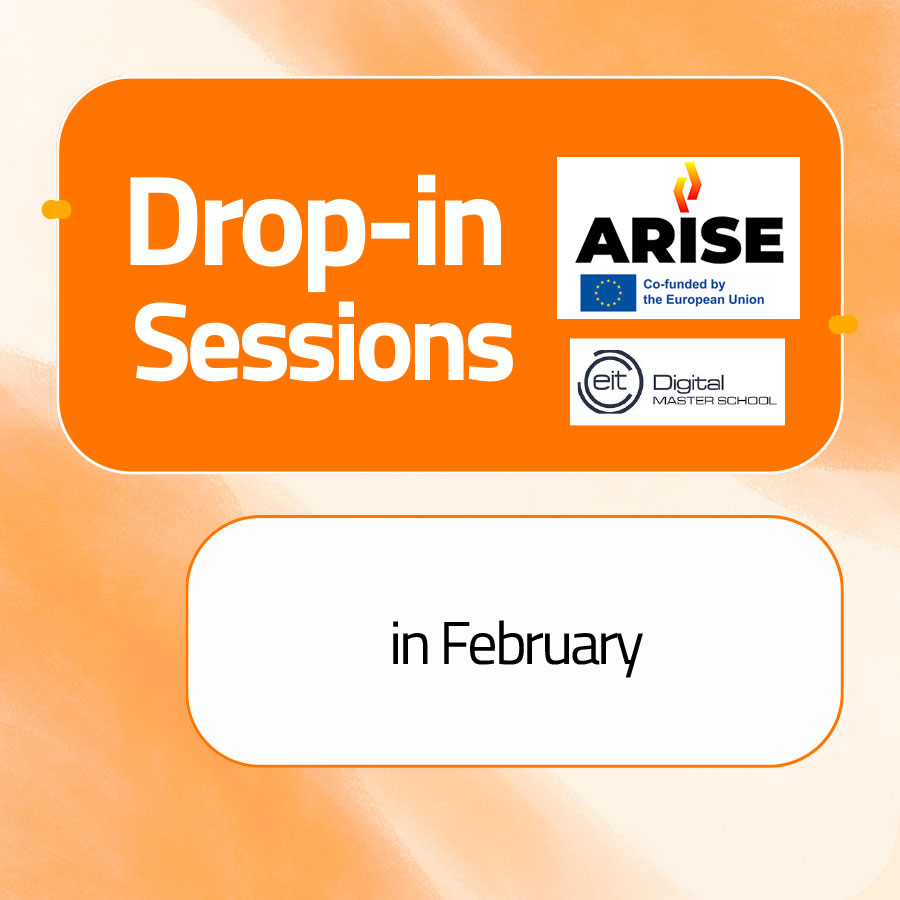 Drop-in Sessions

ARISE

Co-funded by the European Union

eit Digital MASTER SCHOOL

in February